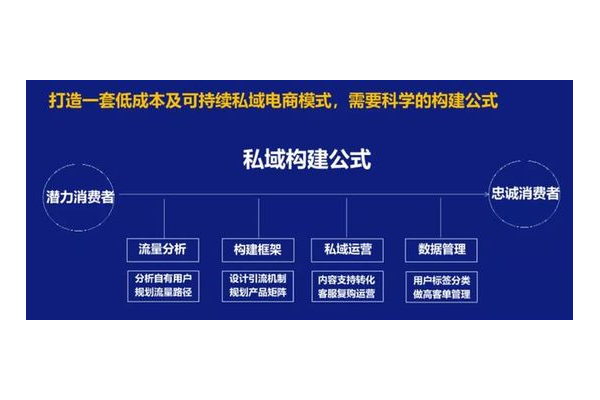 打造一套低成本及可持续私域电商模式，需要科学的构建公式

私域构建公式

潜力消费者

忠诚消费者

流量分析

分析自有用户
规划流量路径

构建框架

设计引流机制
规划产品矩阵

私域运营

内容支持转化
客服复购运营

数据管理

用户标签分类
做高客单管理